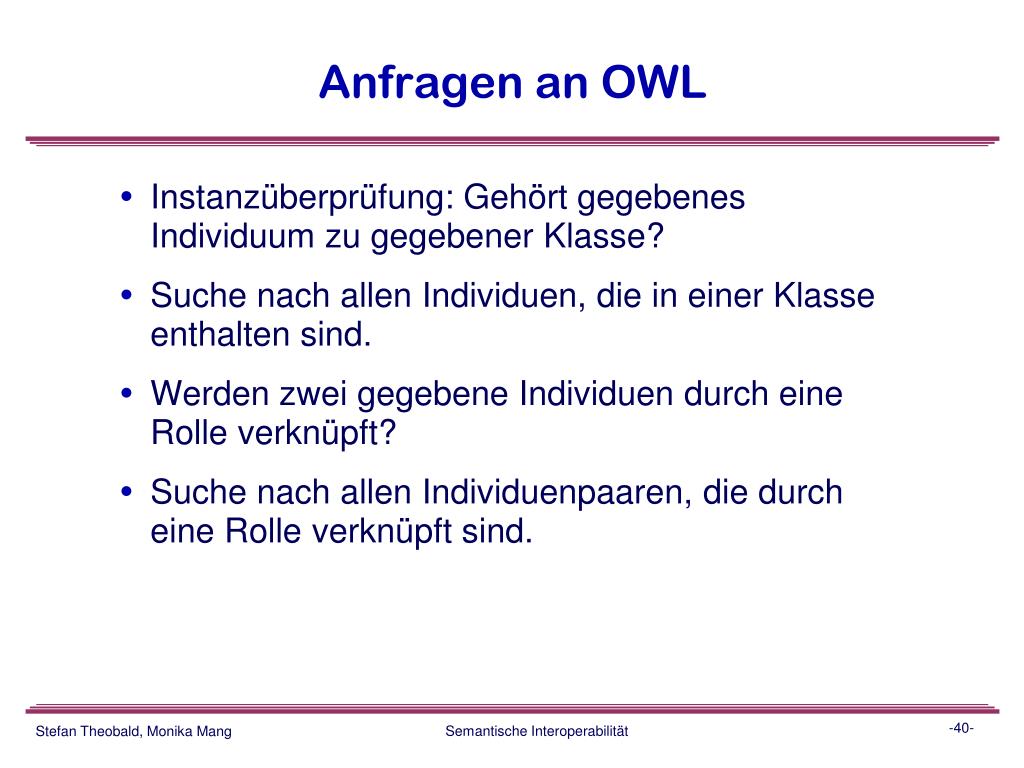 Anfragen an OWL

• Instanzüberprüfung: Gehört gegebenes Individuum zu gegebener Klasse?

• Suche nach allen Individuen, die in einer Klasse enthalten sind.

• Werden zwei gegebene Individuen durch eine Rolle verknüpft?

• Suche nach allen Individuenpaaren, die durch eine Rolle verknüpft sind.

Stefan Theobald, Monika Mang

Semantische Interoperabilität

-40-